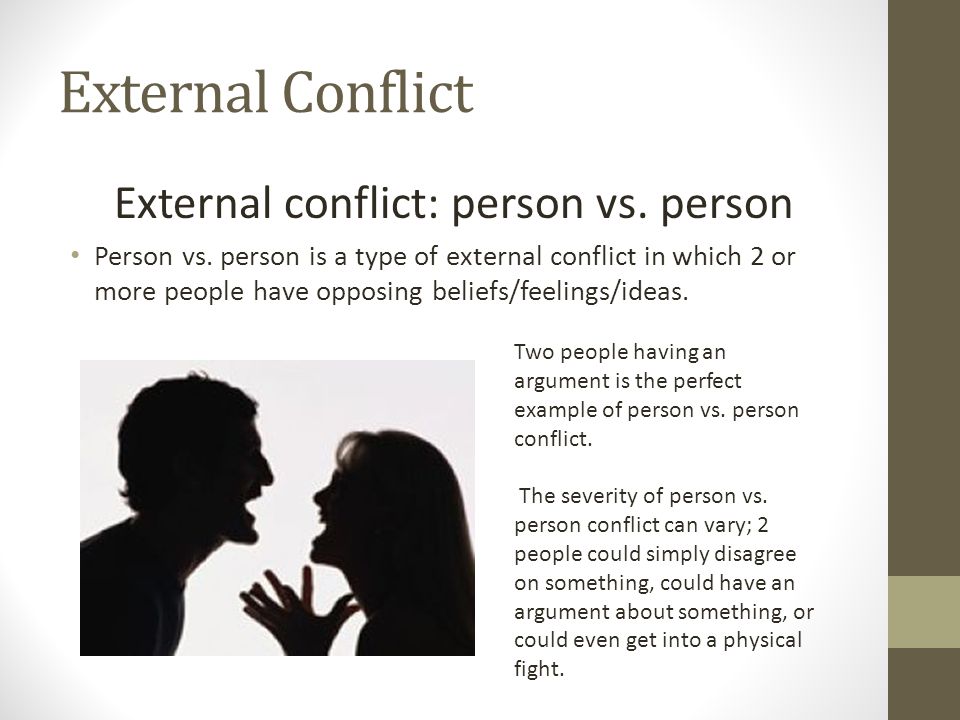 External Conflict

External conflict: person vs. person

• Person vs. person is a type of external conflict in which 2 or more people have opposing beliefs/feelings/ideas.

Two people having an argument is the perfect example of person vs. person conflict.

The severity of person vs. person conflict can vary; 2 people could simply disagree on something, could have an argument about something, or could even get into a physical fight.